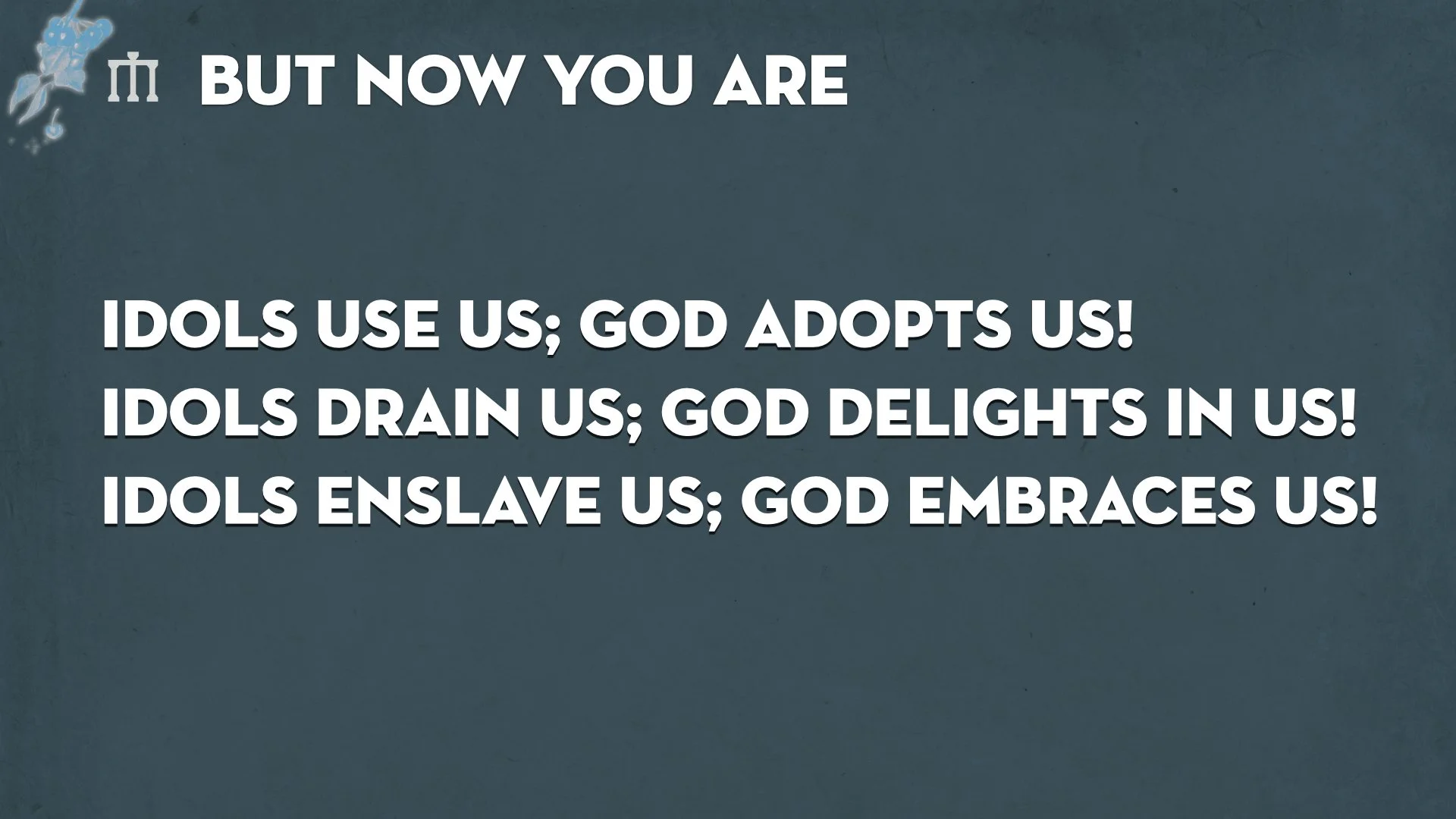 BUT NOW YOU ARE

IDOLS USE US; GOD ADOPTS US!
IDOLS DRAIN US; GOD DELIGHTS IN US!
IDOLS ENSLAVE US; GOD EMBRACES US!